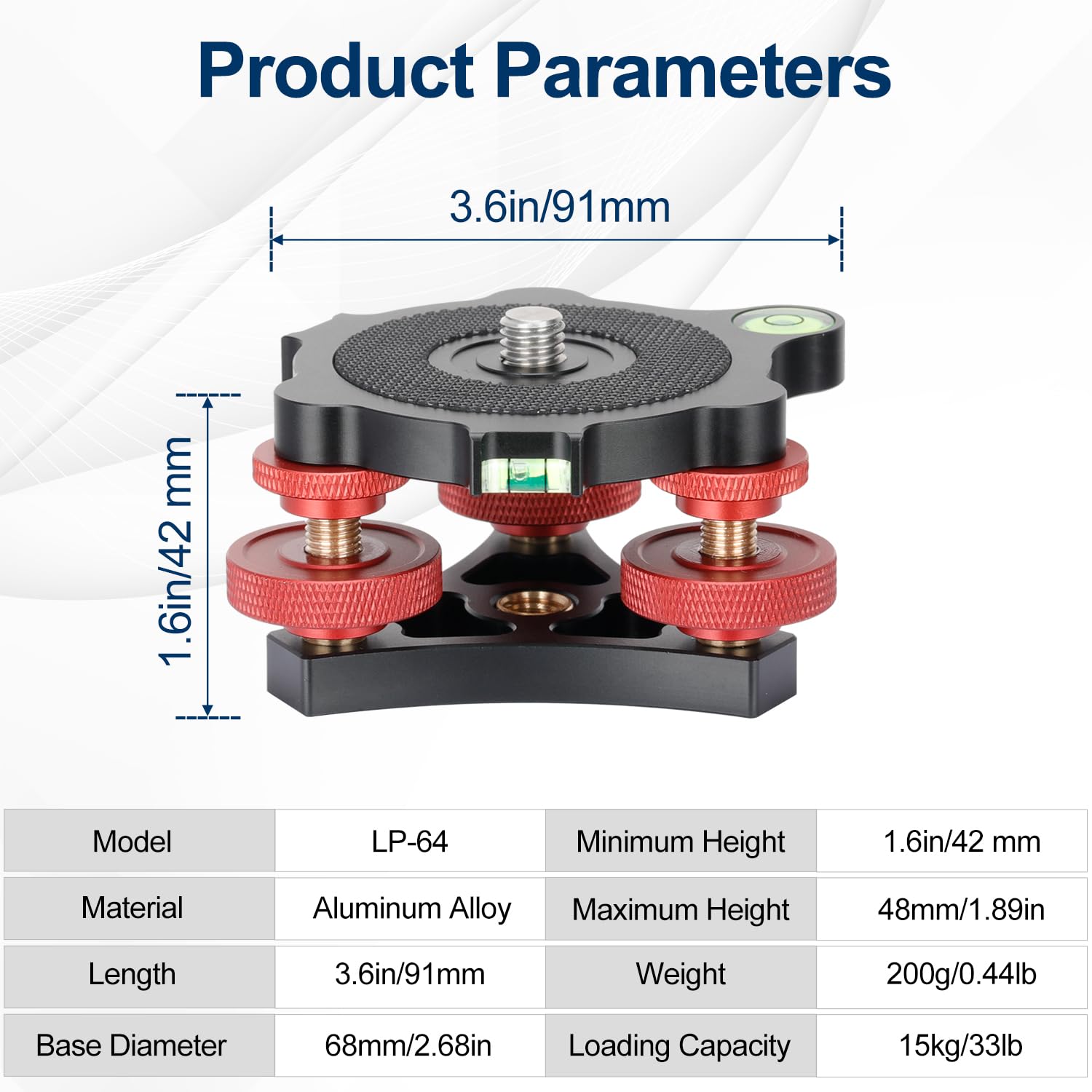 Product Parameters

3.6in/91mm

1.6in/42 mm

| Model | LP-64 | Minimum Height | 1.6in/42 mm |
|---|---|---|---|
| Material | Aluminum Alloy | Maximum Height | 48mm/1.89in |
| Length | 3.6in/91mm | Weight | 200g/0.44lb |
| Base Diameter | 68mm/2.68in | Loading Capacity | 15kg/33lb |